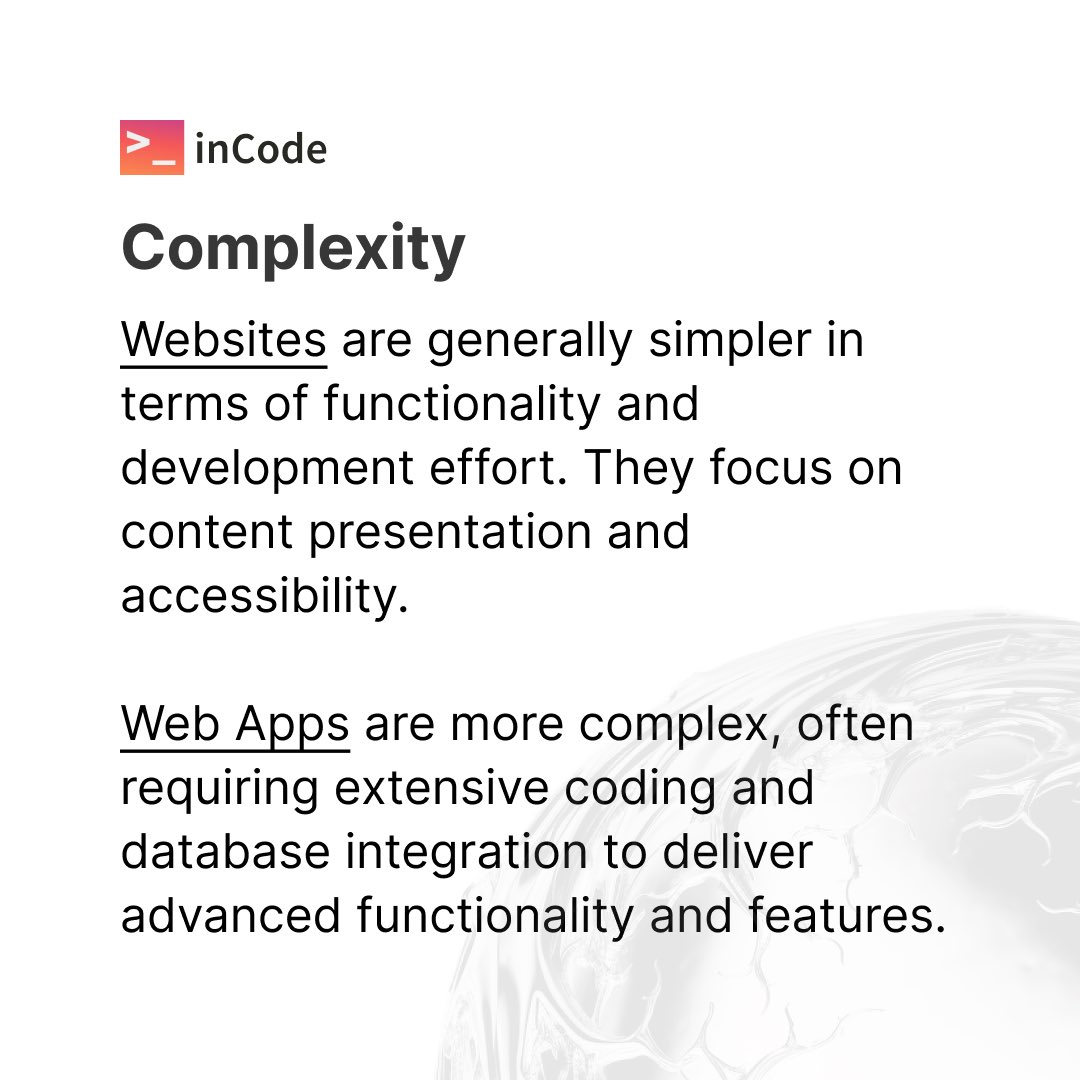 >_ inCode

Complexity

Websites are generally simpler in terms of functionality and development effort. They focus on content presentation and accessibility.

Web Apps are more complex, often requiring extensive coding and database integration to deliver advanced functionality and features.